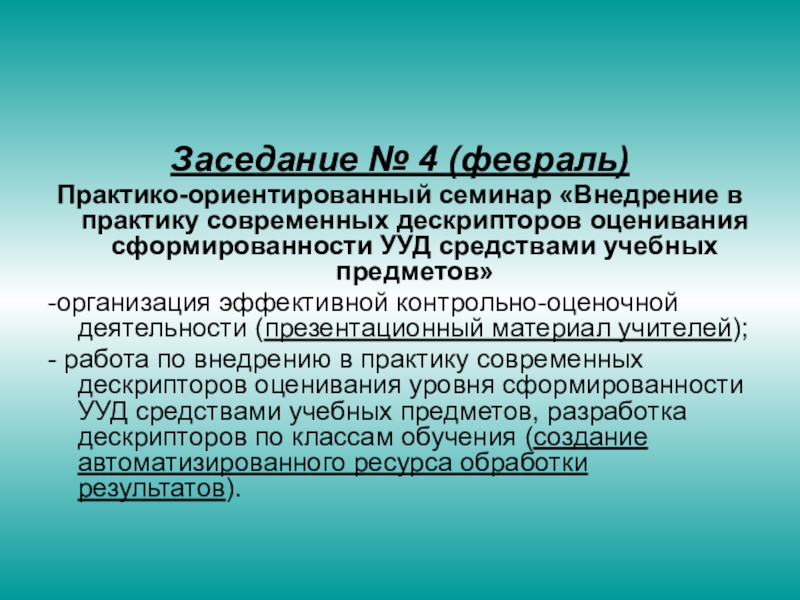 Заседание № 4 (февраль)

Практико-ориентированный семинар «Внедрение в практику современных дескрипторов оценивания сформированности УУД средствами учебных предметов»

-организация эффективной контрольно-оценочной деятельности (презентационный материал учителей);

- работа по внедрению в практику современных дескрипторов оценивания уровня сформированности УУД средствами учебных предметов, разработка дескрипторов по классам обучения (создание автоматизированного ресурса обработки результатов).